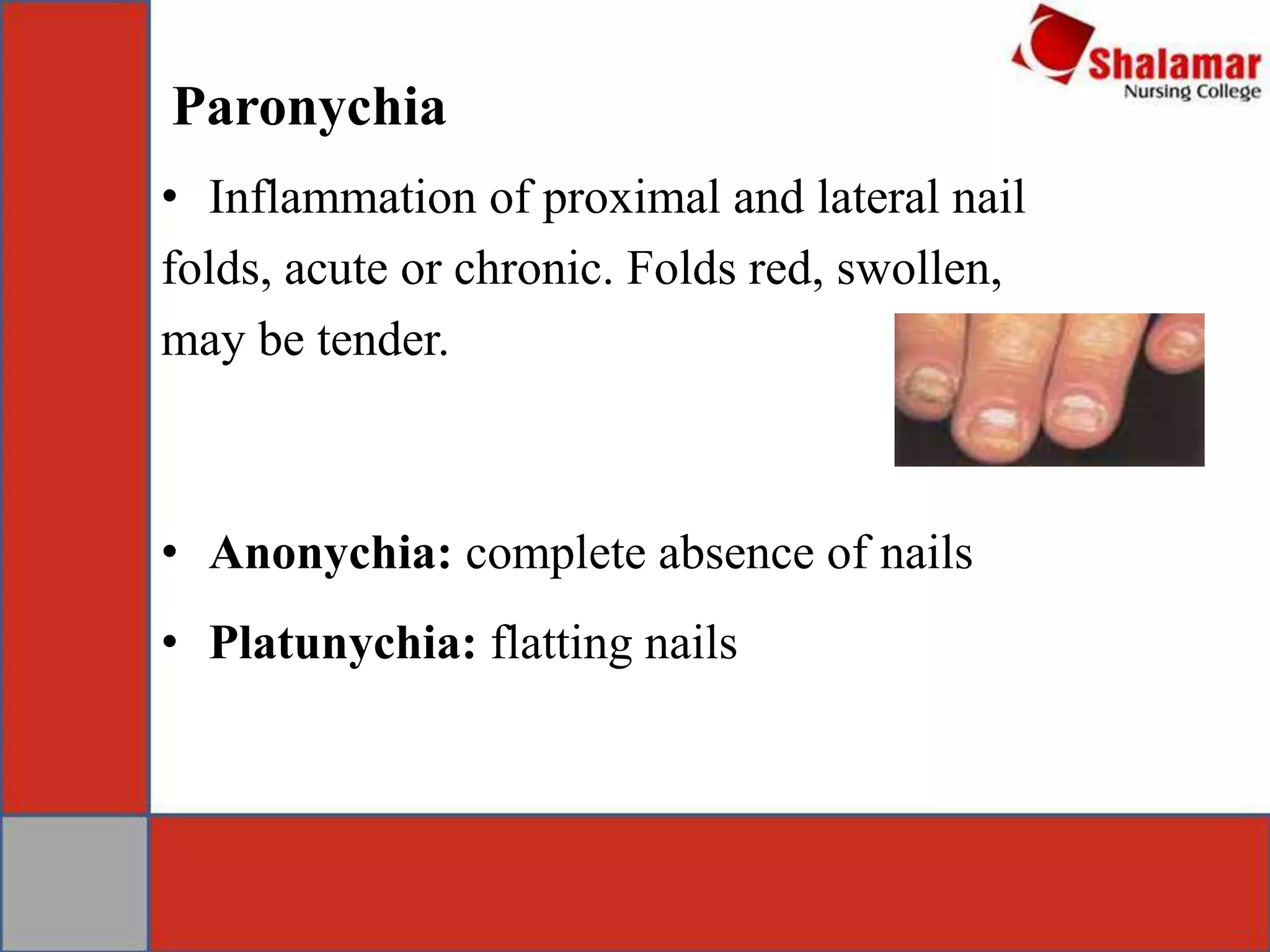 Shalamar
Nursing College

Paronychia

• Inflammation of proximal and lateral nail folds, acute or chronic. Folds red, swollen, may be tender.

• Anonychia: complete absence of nails

• Platunychia: flatting nails